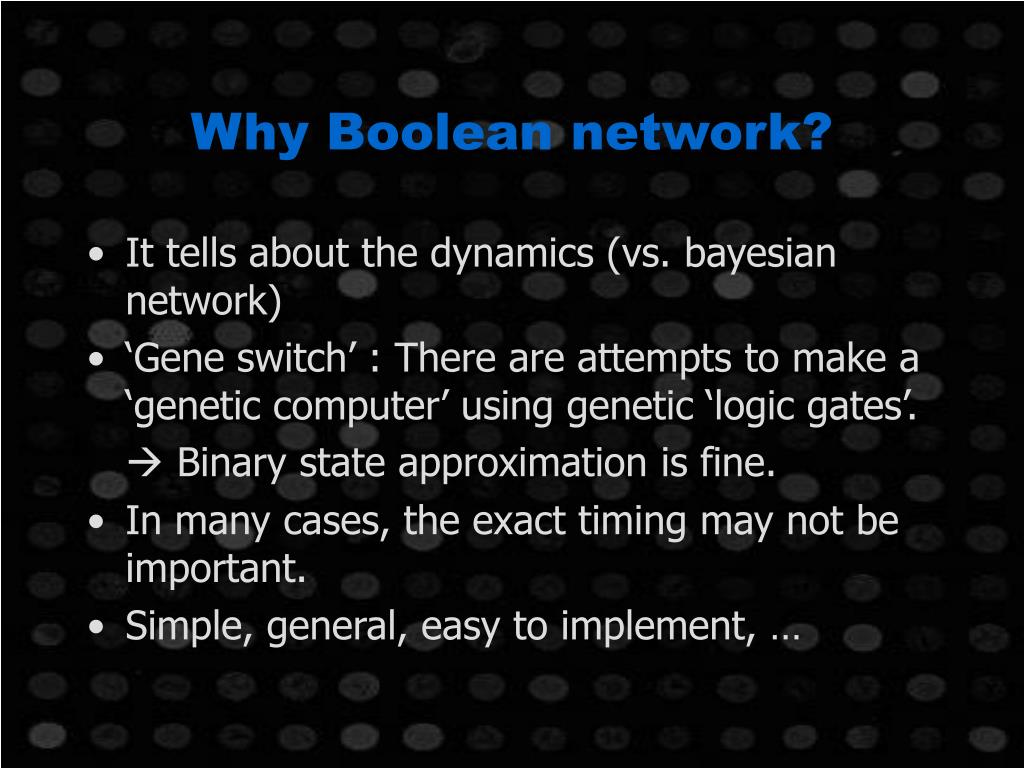 Why Boolean network?

• It tells about the dynamics (vs. bayesian network)
• ‘Gene switch’ : There are attempts to make a ‘genetic computer’ using genetic ‘logic gates’.
→ Binary state approximation is fine.
• In many cases, the exact timing may not be important.
• Simple, general, easy to implement, …